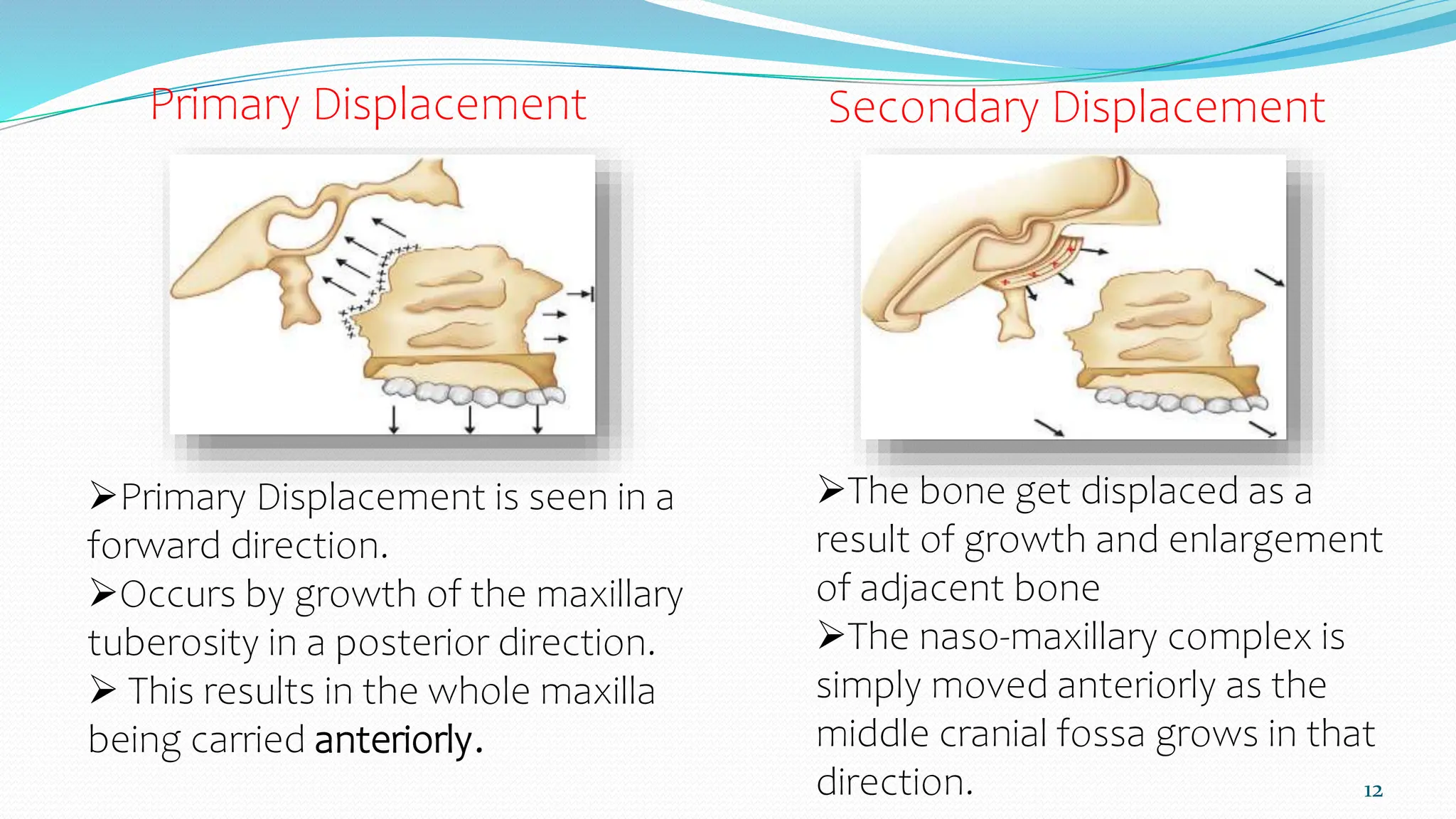 Primary Displacement

➢Primary Displacement is seen in a forward direction.
➢Occurs by growth of the maxillary tuberosity in a posterior direction.
➢ This results in the whole maxilla being carried anteriorly.

Secondary Displacement

➢The bone get displaced as a result of growth and enlargement of adjacent bone
➢The naso-maxillary complex is simply moved anteriorly as the middle cranial fossa grows in that direction.

12